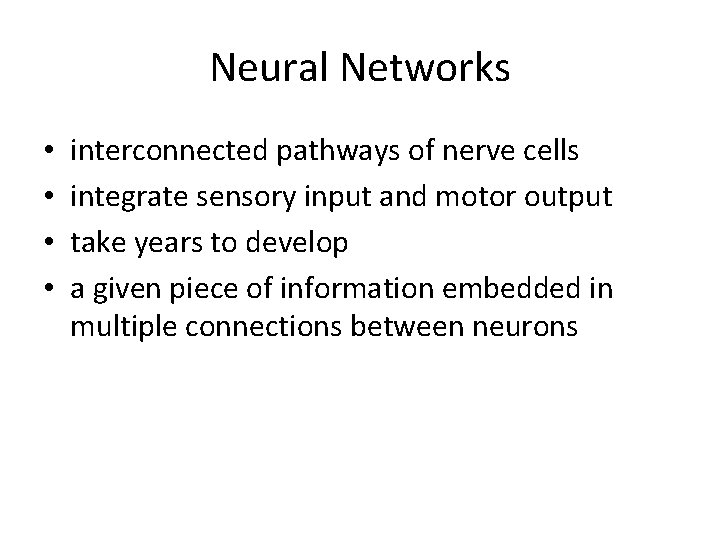 Neural Networks

• interconnected pathways of nerve cells
• integrate sensory input and motor output
• take years to develop
• a given piece of information embedded in multiple connections between neurons